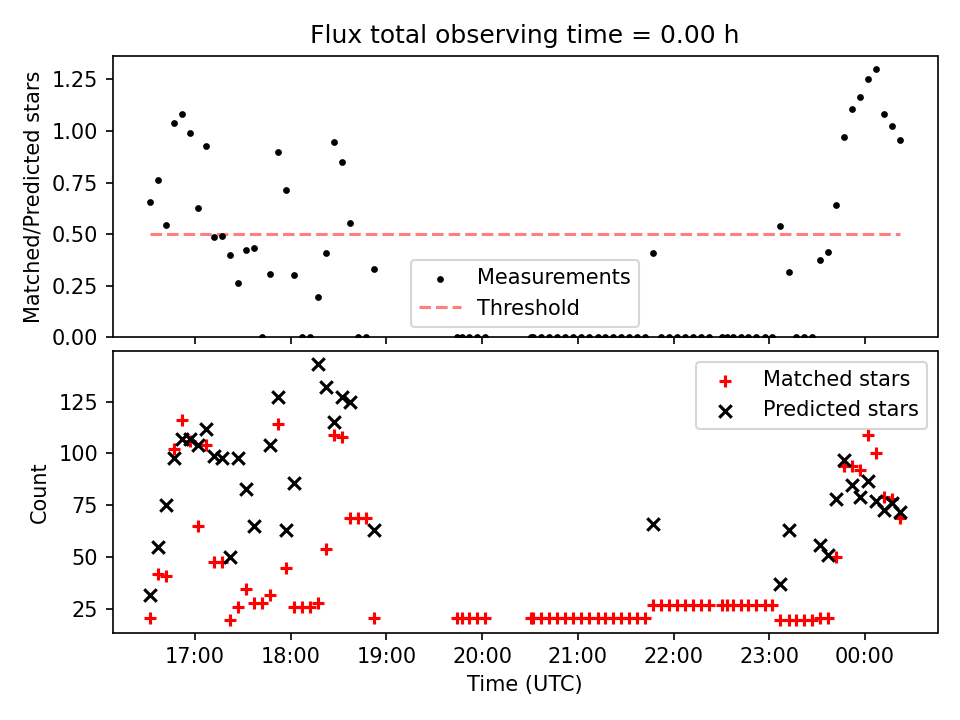 Flux total observing time = 0.00 h

Matched/Predicted stars

1.25
1.00
0.75
0.50
0.25
0.00

Measurements
Threshold

Count

125
100
75
50
25

Matched stars
Predicted stars

17:00
18:00
19:00
20:00
21:00
22:00
23:00
00:00

Time (UTC)